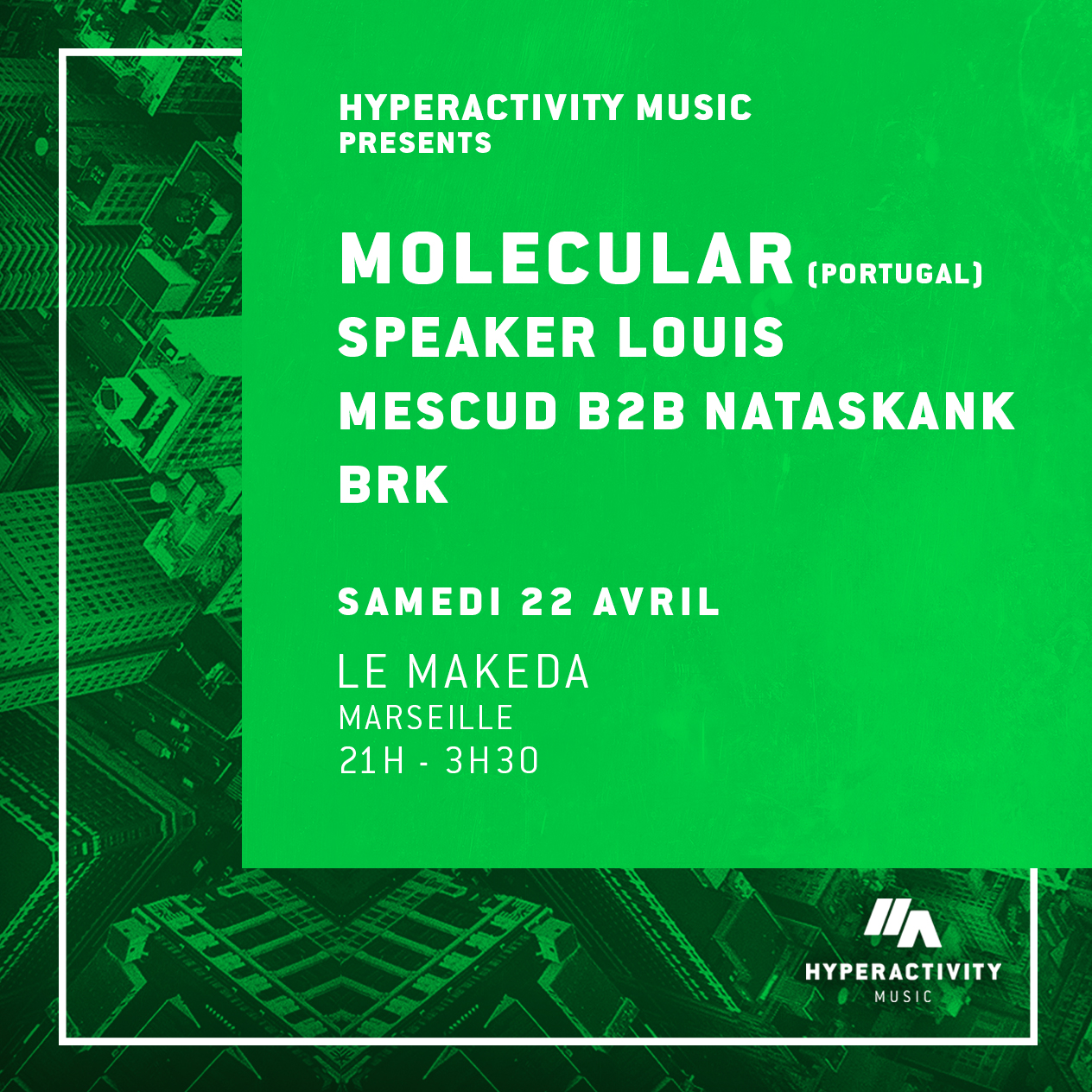 HYPERACTIVITY MUSIC
PRESENTS

MOLECULAR (PORTUGAL)
SPEAKER LOUIS
MESCUD B2B NATASKANK
BRK

SAMEDI 22 AVRIL

LE MAKEDA
MARSEILLE
21H - 3H30

HYPERACTIVITY
MUSIC